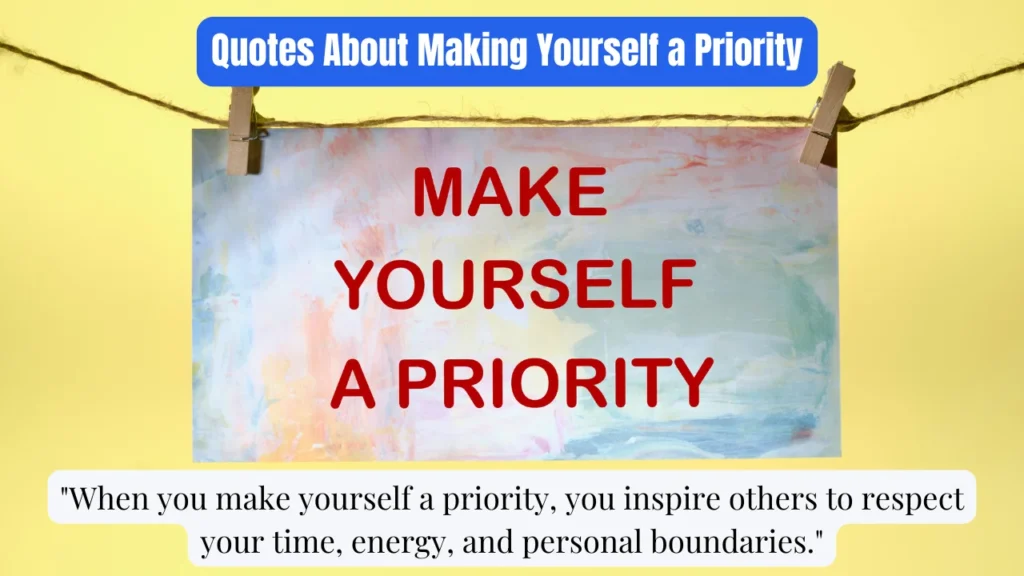 Quotes About Making Yourself a Priority

MAKE YOURSELF A PRIORITY

"When you make yourself a priority, you inspire others to respect your time, energy, and personal boundaries."